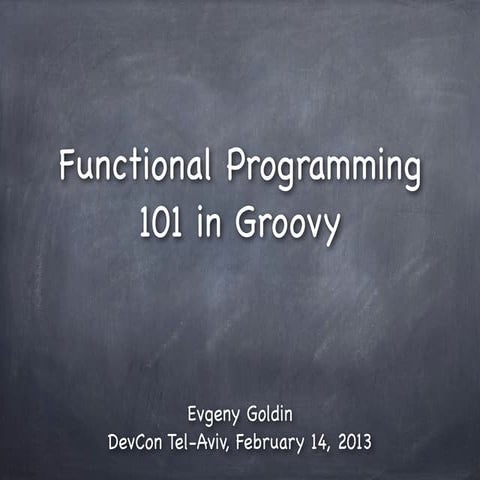 Functional Programming 101 in Groovy

Evgeny Goldin
DevCon Tel-Aviv, February 14, 2013